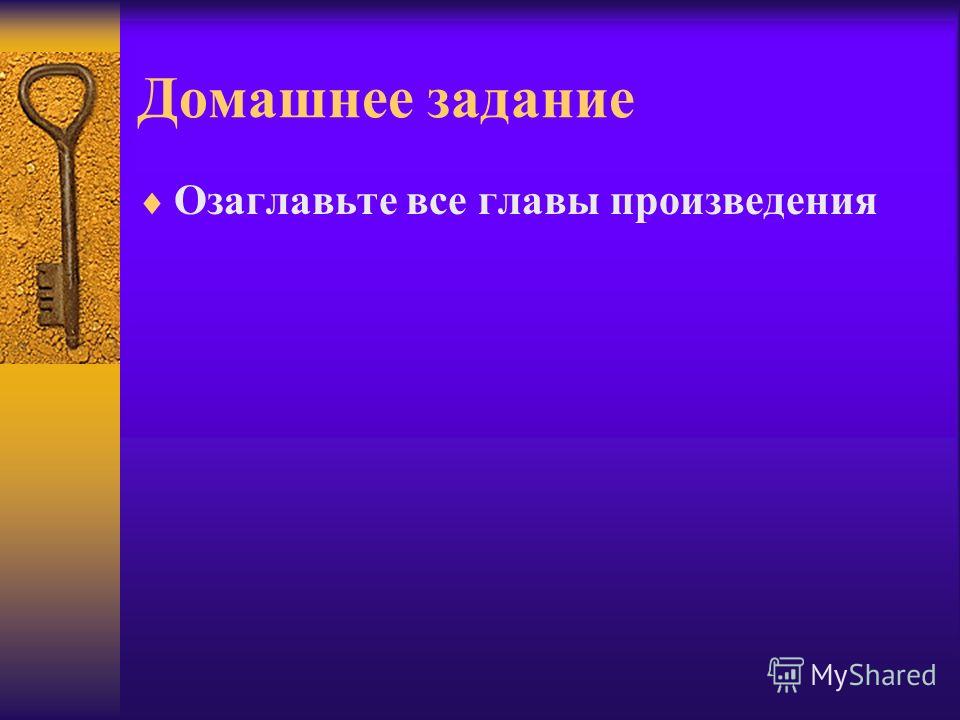 Домашнее задание

Озаглавьте все главы произведения

MyShared